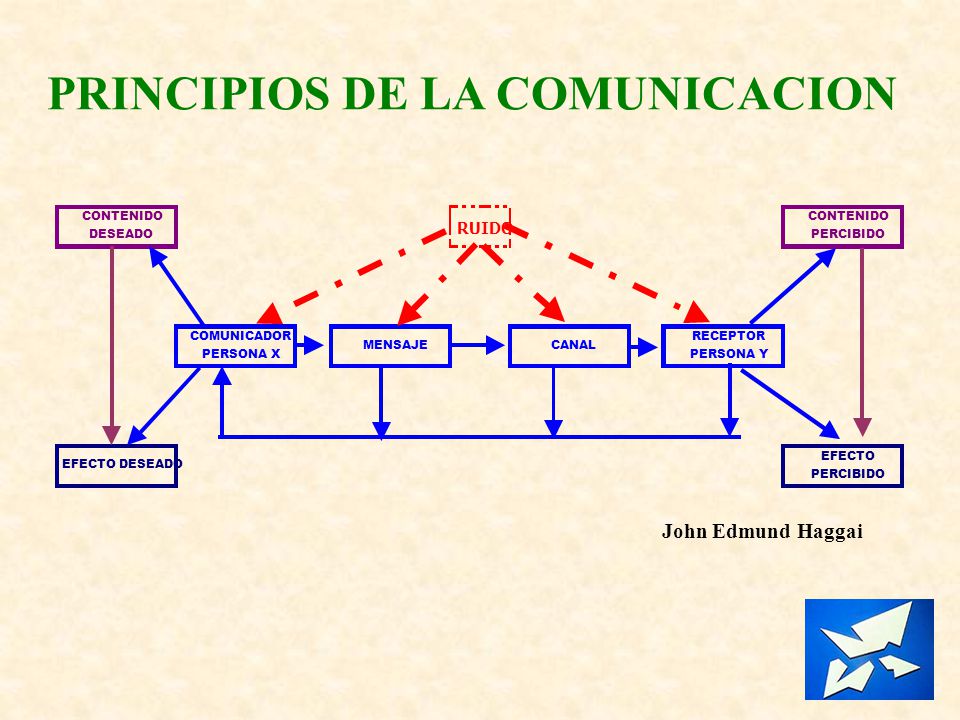 PRINCIPIOS DE LA COMUNICACION

CONTENIDO DESEADO

RUIDO

CONTENIDO PERCIBIDO

COMUNICADOR PERSONA X

MENSAJE

CANAL

RECEPTOR PERSONA Y

EFECTO DESEADO

EFECTO PERCIBIDO

John Edmund Haggai